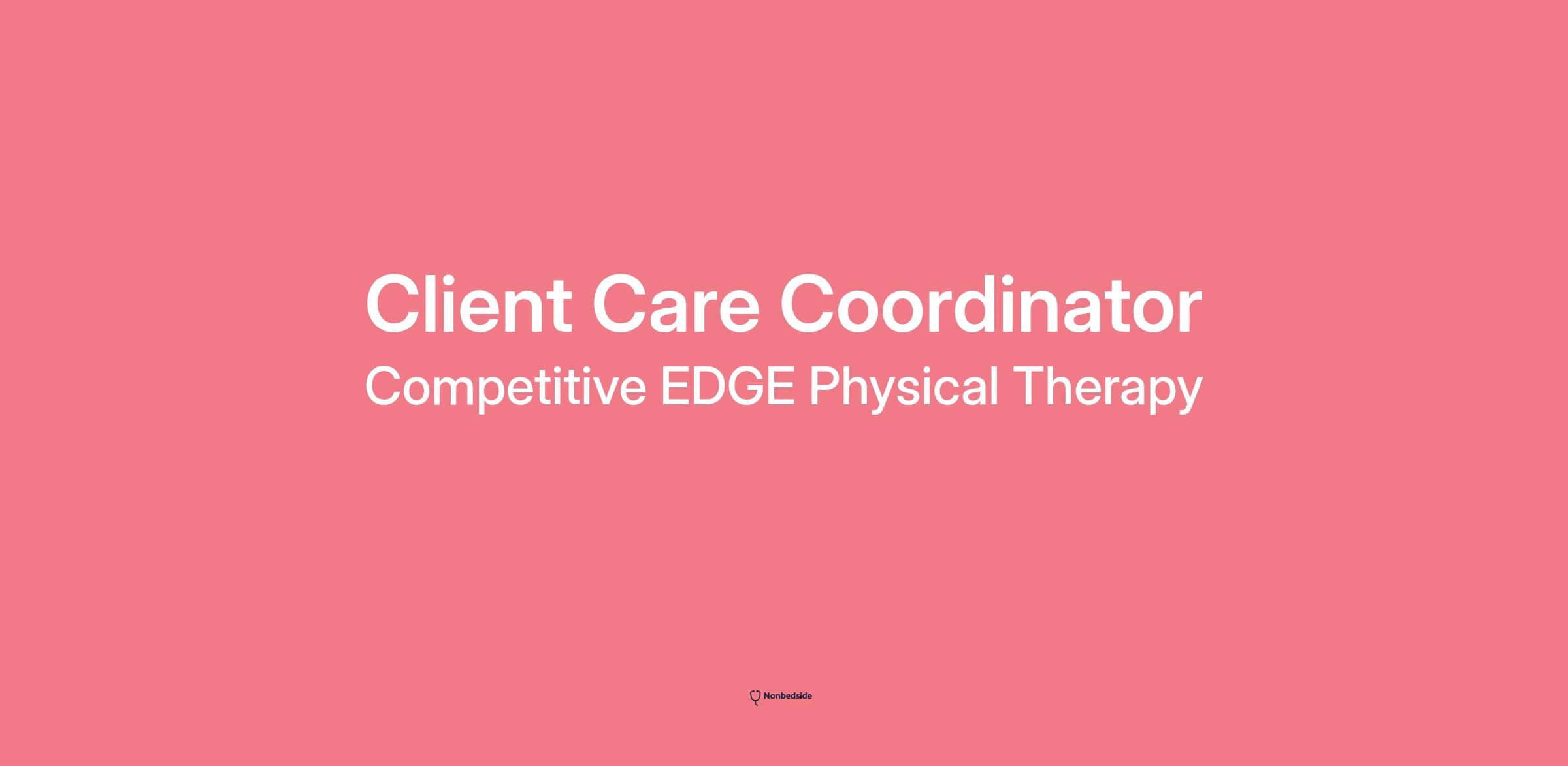 Client Care Coordinator
Competitive EDGE Physical Therapy

Nonbedside